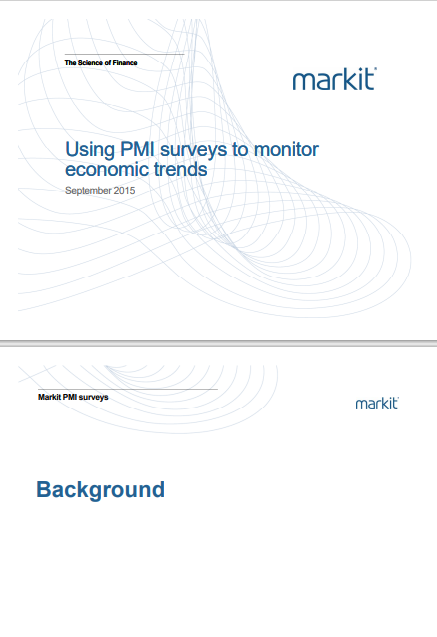 The Science of Finance

markit

Using PMI surveys to monitor economic trends

September 2015

Markit PMI surveys

markit

Background